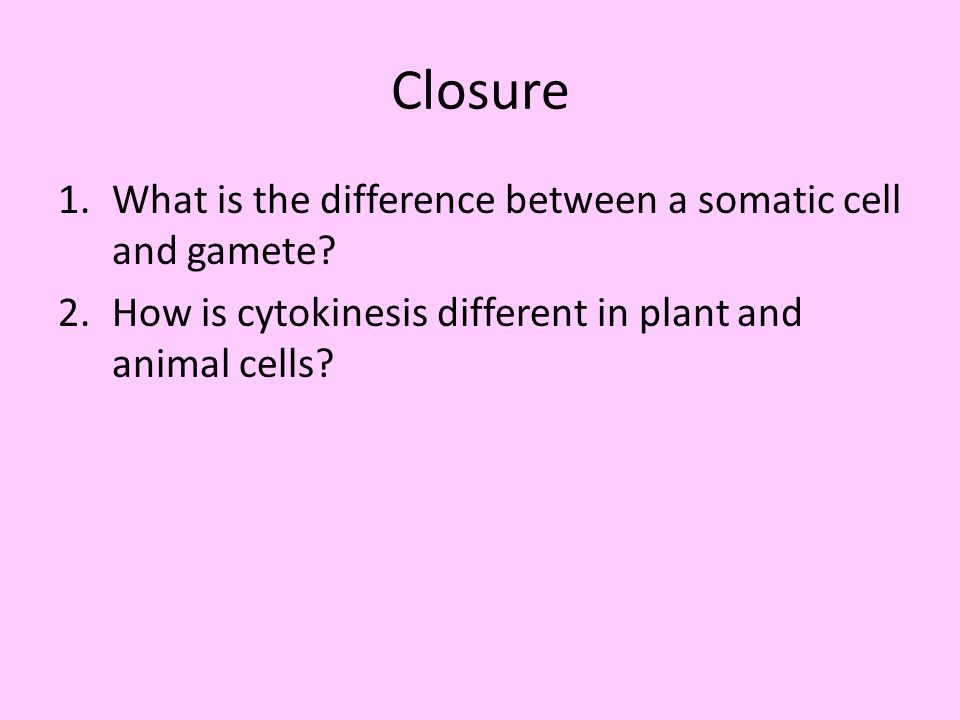 Closure

1. What is the difference between a somatic cell and gamete?
2. How is cytokinesis different in plant and animal cells?